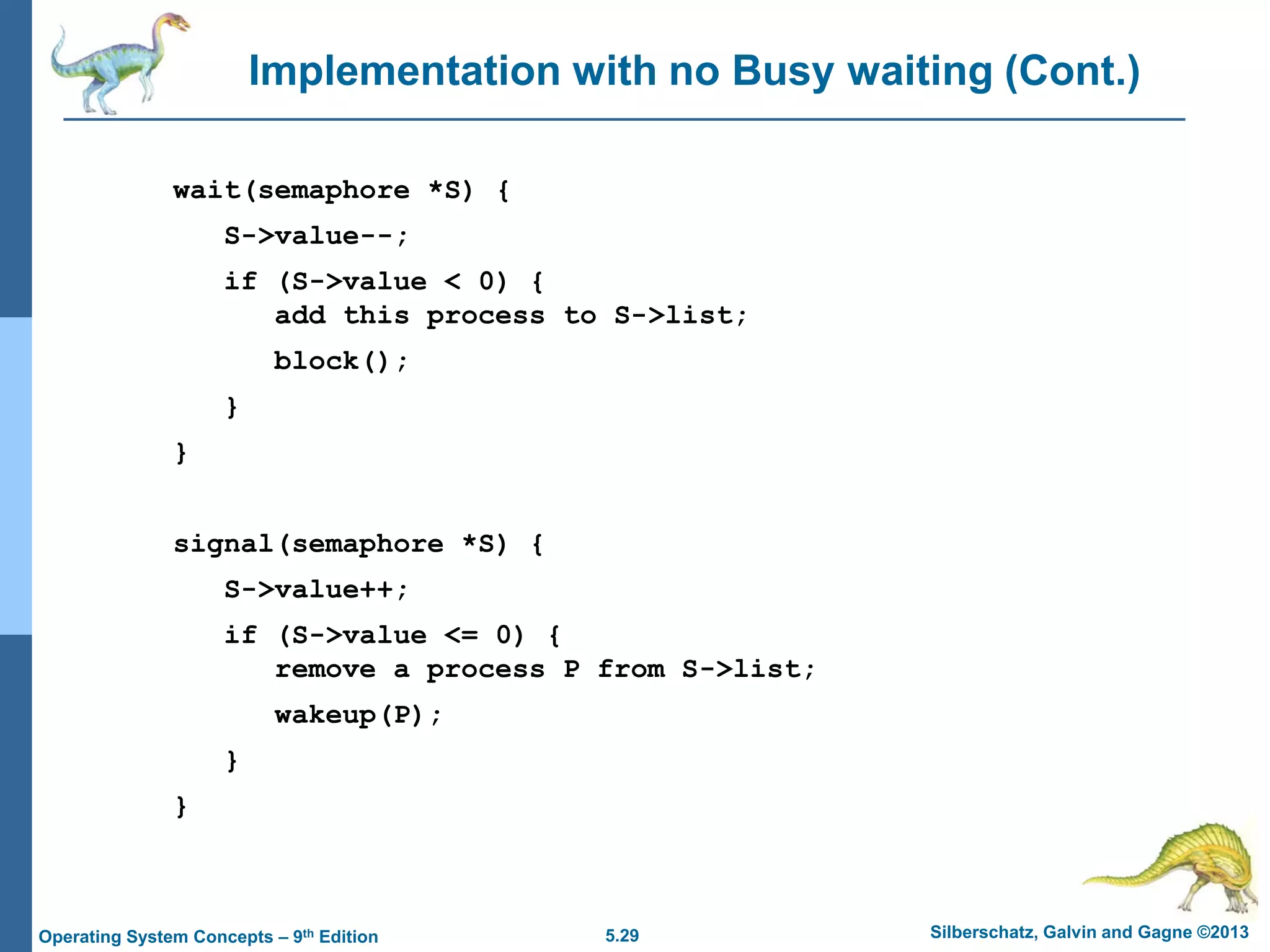 Implementation with no Busy waiting (Cont.)

wait(semaphore *S) {
S->value--;
if (S->value < 0) {
add this process to S->list;
block();
}
}

signal(semaphore *S) {
S->value++;
if (S->value <= 0) {
remove a process P from S->list;
wakeup(P);
}
}

Operating System Concepts – 9$^{th}$ Edition

5.29

Silberschatz, Galvin and Gagne ©2013